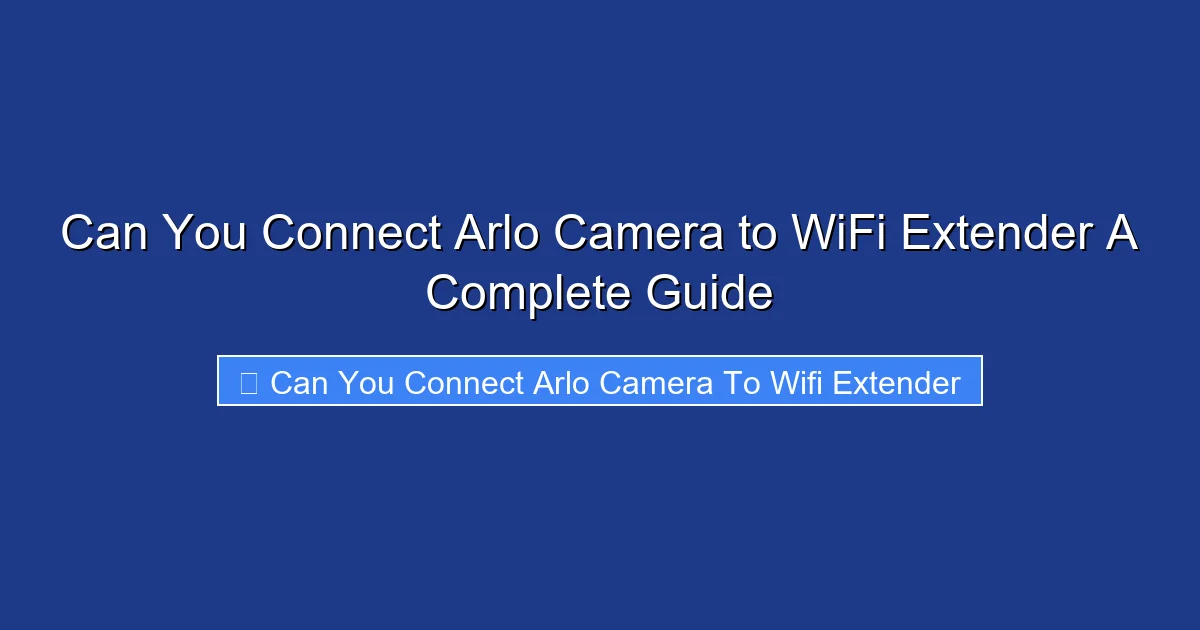 Can You Connect Arlo Camera to WiFi Extender A Complete Guide

Can You Connect Arlo Camera To Wifi Extender